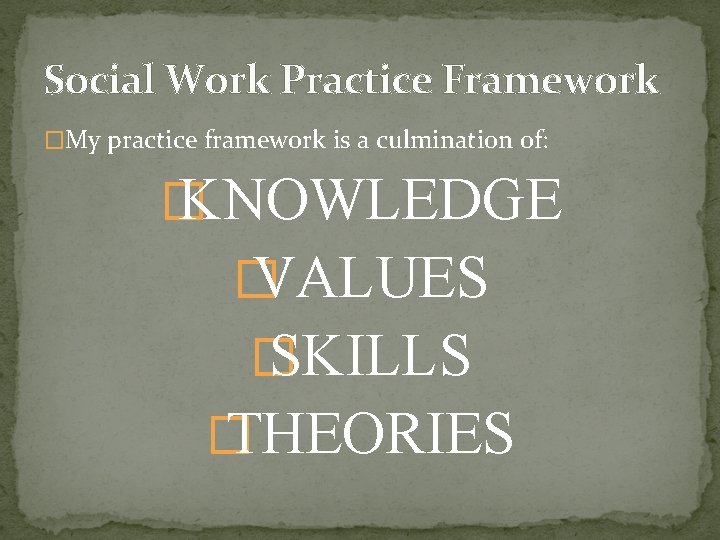 Social Work Practice Framework

My practice framework is a culmination of:

KNOWLEDGE

VALUES

SKILLS

THEORIES